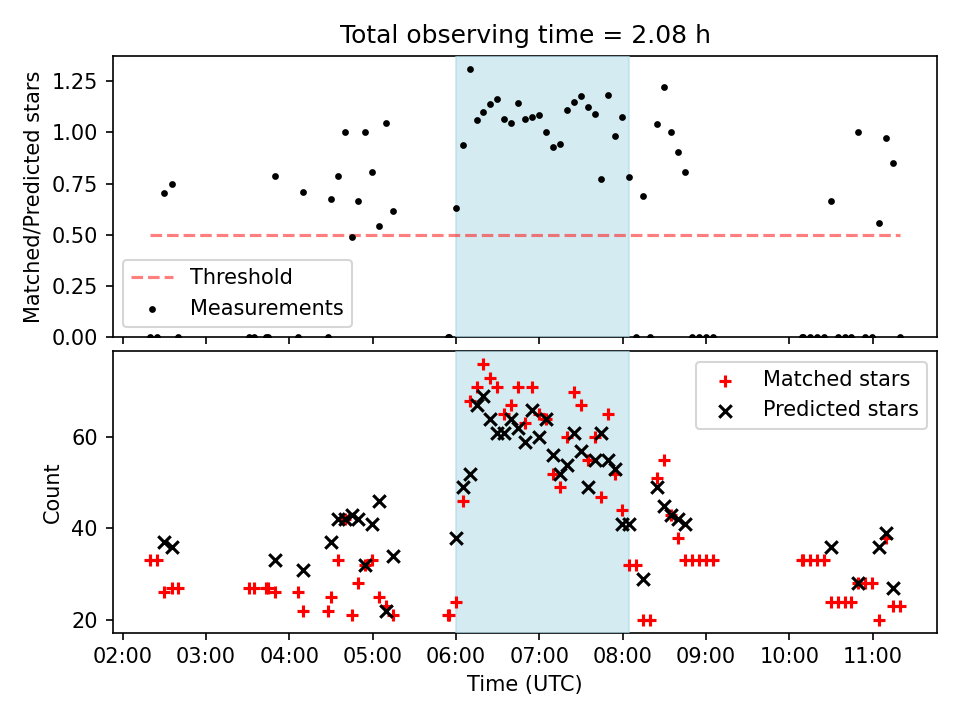 Total observing time = 2.08 h

Matched/Predicted stars

1.25
1.00
0.75
0.50
0.25
0.00

Threshold
Measurements

Count

60
40
20

Matched stars
Predicted stars

02:00 03:00 04:00 05:00 06:00 07:00 08:00 09:00 10:00 11:00

Time (UTC)